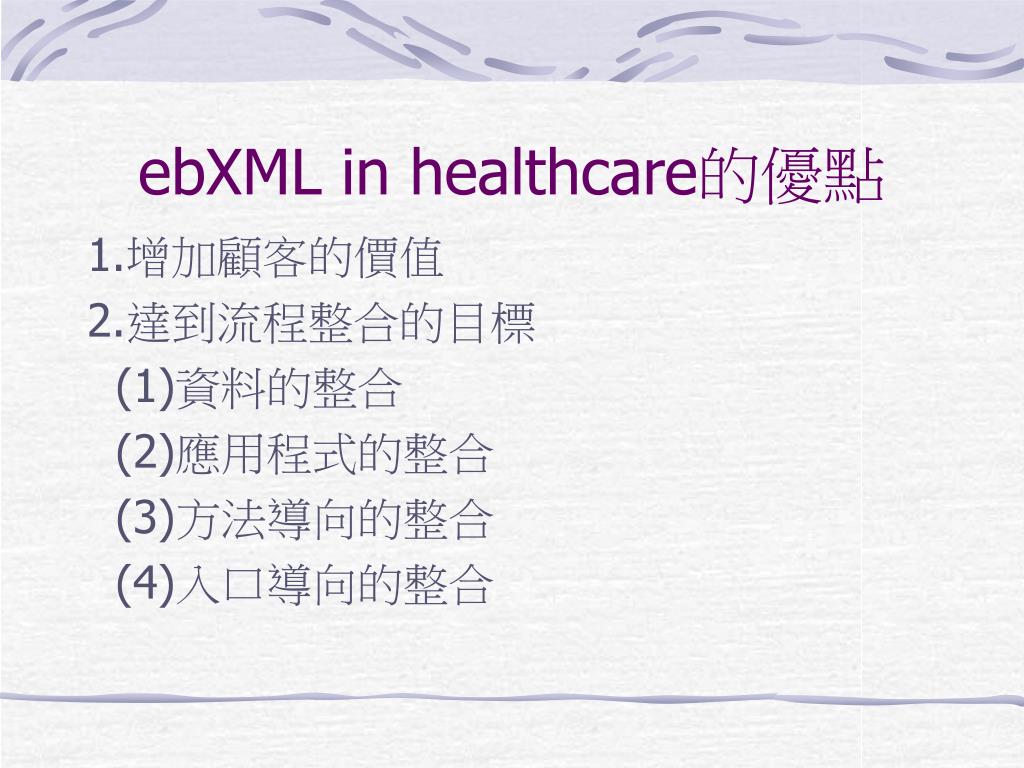 ebXML in healthcare的優點

1.增加顧客的價值
2.達到流程整合的目標
(1)資料的整合
(2)應用程式的整合
(3)方法導向的整合
(4)入口導向的整合